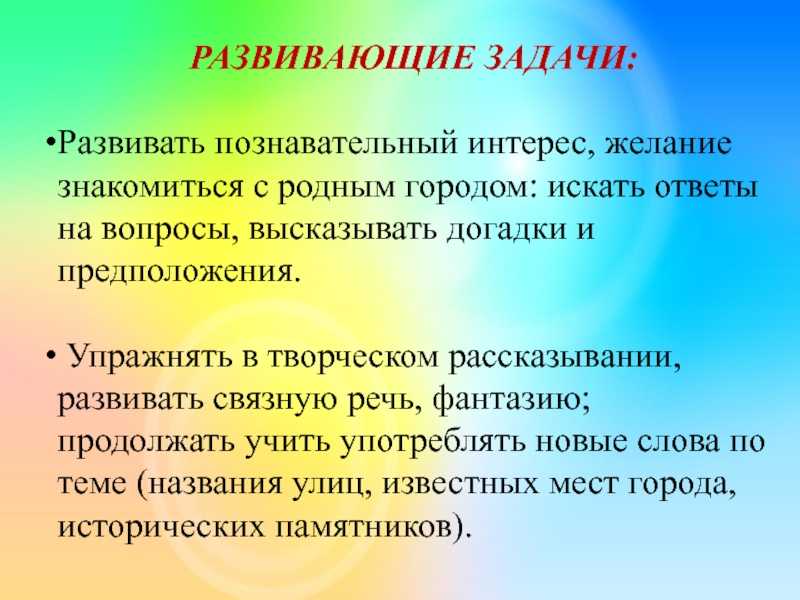 РАЗВИВАЮЩИЕ ЗАДАЧИ:

•Развивать познавательный интерес, желание знакомиться с родным городом: искать ответы на вопросы, высказывать догадки и предположения.

• Упражнять в творческом рассказывании, развивать связную речь, фантазию; продолжать учить употреблять новые слова по теме (названия улиц, известных мест города, исторических памятников).